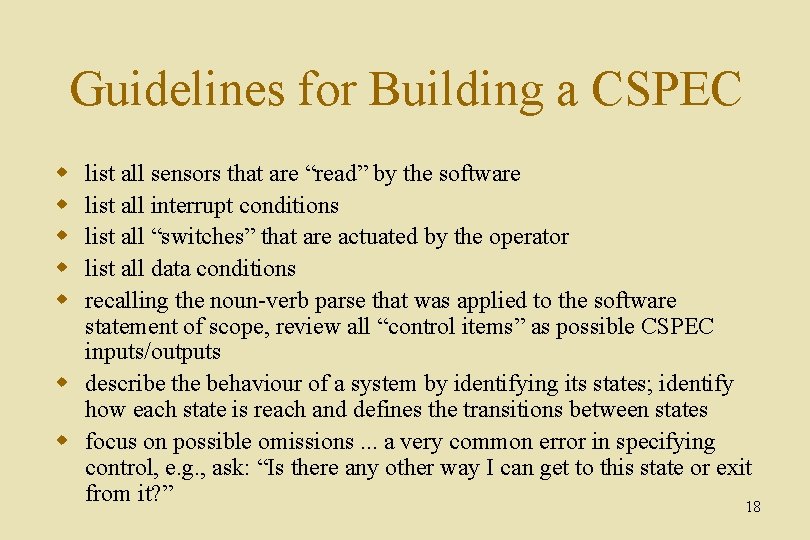 Guidelines for Building a CSPEC

- list all sensors that are “read” by the software
- list all interrupt conditions
- list all “switches” that are actuated by the operator
- list all data conditions
- recalling the noun-verb parse that was applied to the software statement of scope, review all “control items” as possible CSPEC inputs/outputs
- describe the behaviour of a system by identifying its states; identify how each state is reach and defines the transitions between states
- focus on possible omissions ... a very common error in specifying control, e.g., ask: “Is there any other way I can get to this state or exit from it?”

18